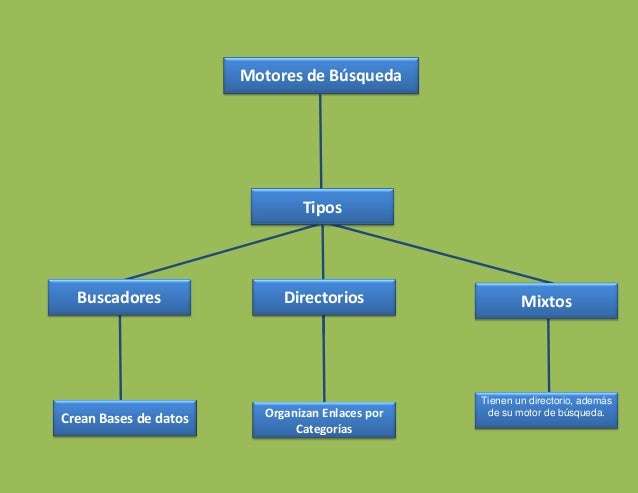 Motores de Búsqueda

Tipos

Buscadores

Directorios

Mixtos

Crean Bases de datos

Organizan Enlaces por Categorías

Tienen un directorio, además de su motor de búsqueda.